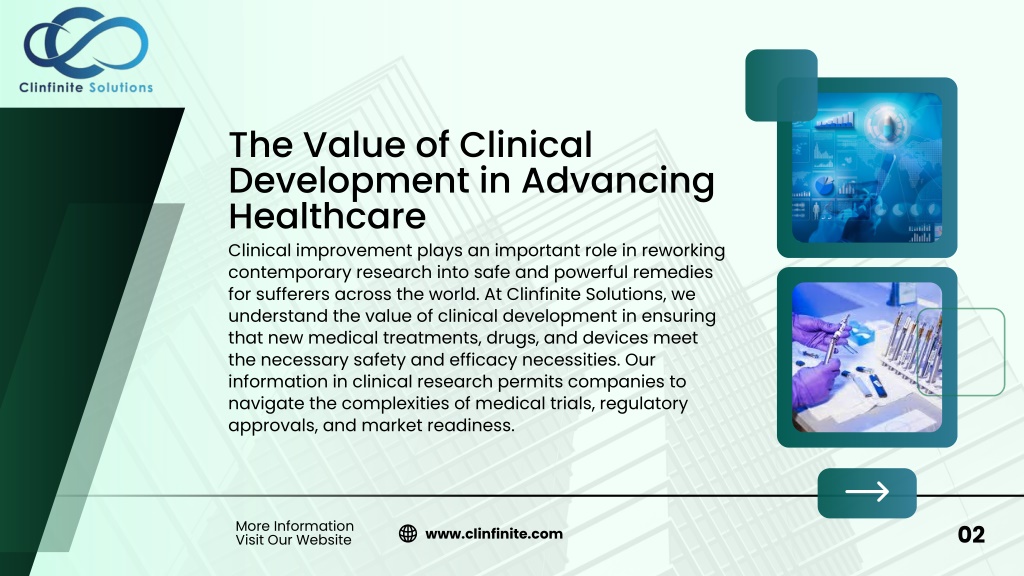 Clinfinite Solutions

The Value of Clinical Development in Advancing Healthcare

Clinical improvement plays an important role in reworking contemporary research into safe and powerful remedies for sufferers across the world. At Clinfinite Solutions, we understand the value of clinical development in ensuring that new medical treatments, drugs, and devices meet the necessary safety and efficacy necessities. Our information in clinical research permits companies to navigate the complexities of medical trials, regulatory approvals, and market readiness.

More Information
Visit Our Website

www.clinfinite.com

02